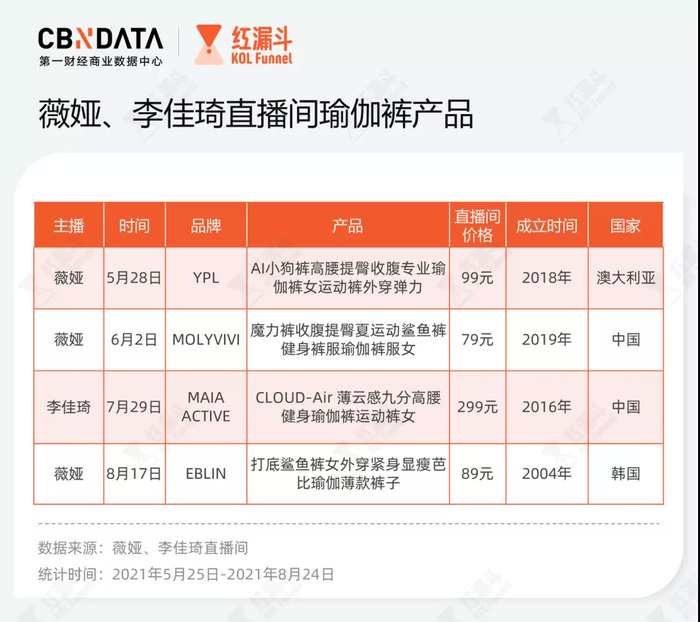 CBNDATA
第一财经商业数据中心

红漏斗
KOL Funnel

薇娅、李佳琦直播间瑜伽裤产品

| 主播 | 时间 | 品牌 | 产品 | 直播间价格 | 成立时间 | 国家 |
|---|---|---|---|---|---|---|
| 薇娅 | 5月28日 | YPL | AI小狗裤高腰提臀收腹专业瑜伽裤女运动裤外穿弹力 | 99元 | 2018年 | 澳大利亚 |
| 薇娅 | 6月2日 | MOLYVIVI | 魔力裤收腹提臀夏运动鲨鱼裤健身裤服瑜伽裤服女 | 79元 | 2019年 | 中国 |
| 李佳琦 | 7月29日 | MAIA ACTIVE | CLOUD-Air 薄云感九分高腰健身瑜伽裤运动裤女 | 299元 | 2016年 | 中国 |
| 薇娅 | 8月17日 | EBLIN | 打底鲨鱼裤女外穿紧身显瘦芭比瑜伽薄款裤子 | 89元 | 2004年 | 韩国 |

数据来源：薇娅、李佳琦直播间
统计时间：2021年5月25日-2021年8月24日